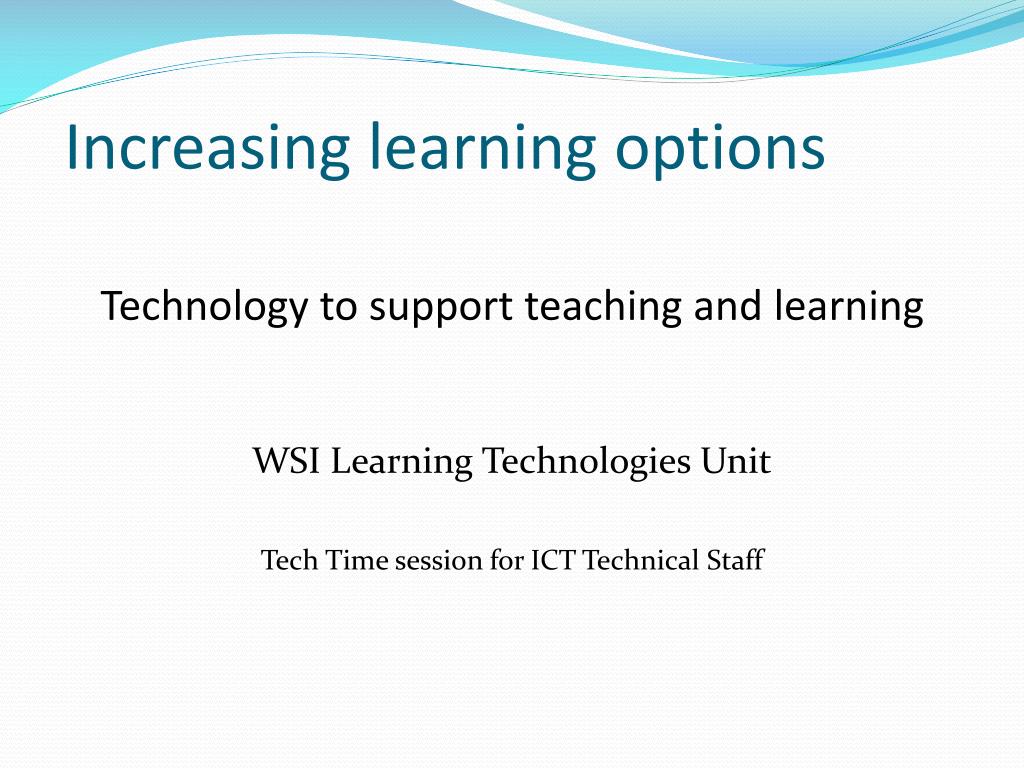 Increasing learning options

Technology to support teaching and learning

WSI Learning Technologies Unit

Tech Time session for ICT Technical Staff